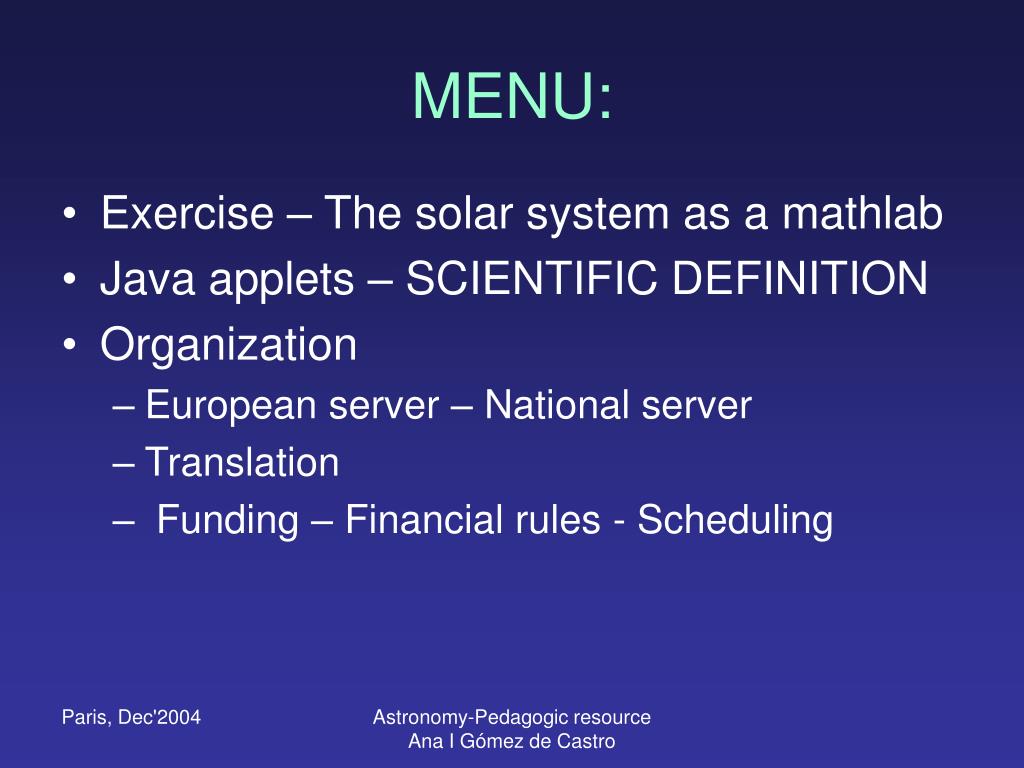 MENU:

• Exercise – The solar system as a mathlab
• Java applets – SCIENTIFIC DEFINITION
• Organization
– European server – National server
– Translation
– Funding – Financial rules - Scheduling

Paris, Dec'2004

Astronomy-Pedagogic resource
Ana I Gómez de Castro